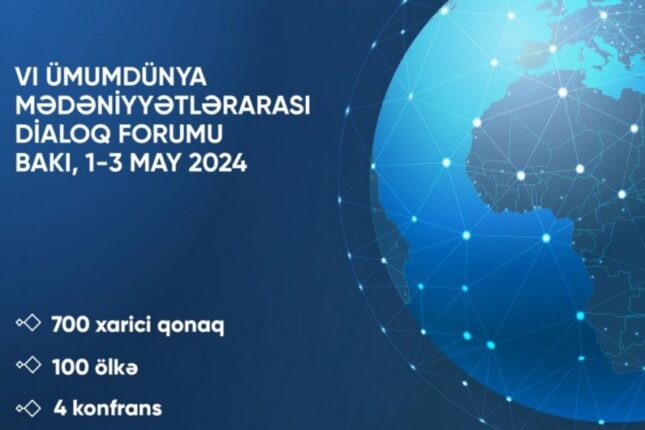 VI ÜMUMDÜNYA MƏDƏNİYYƏTLƏRARASI DİALOQ FORUMU BAKI, 1-3 MAY 2024

700 xarici qonaq

100 ölkə

4 konfrans